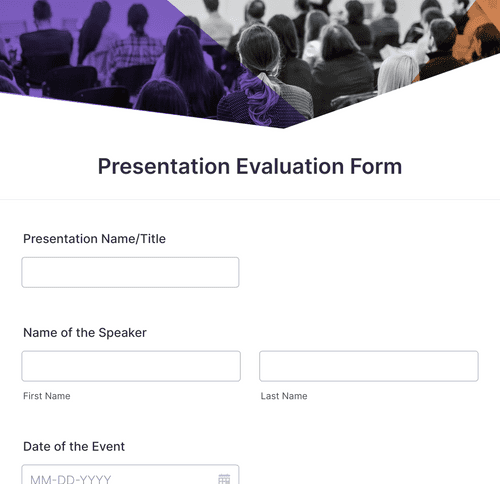 Presentation Evaluation Form

Presentation Name/Title

Name of the Speaker

First Name

Last Name

Date of the Event

MM-DD-YYYY